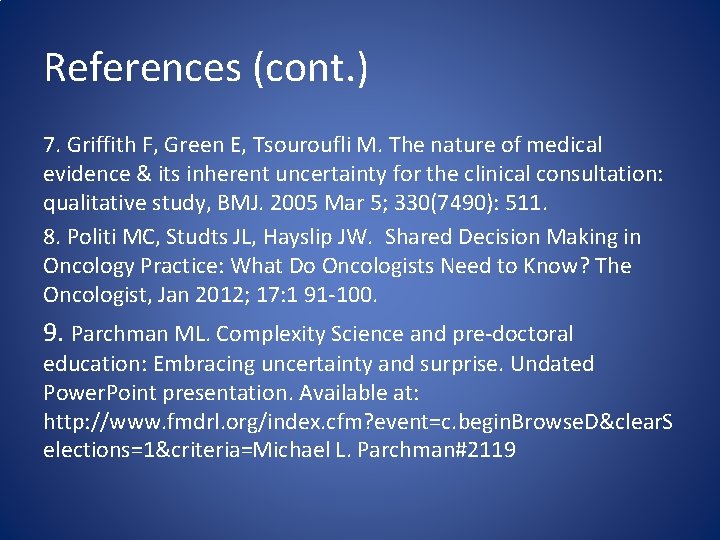 References (cont.)

7. Griffith F, Green E, Tsouroufli M. The nature of medical evidence & its inherent uncertainty for the clinical consultation: qualitative study, BMJ. 2005 Mar 5; 330(7490): 511.

8. Politi MC, Studts JL, Hayslip JW. Shared Decision Making in Oncology Practice: What Do Oncologists Need to Know? The Oncologist, Jan 2012; 17:1 91-100.

9. Parchman ML. Complexity Science and pre-doctoral education: Embracing uncertainty and surprise. Undated PowerPoint presentation. Available at: http://www.fmdrl.org/index.cfm?event=c.beginBrowseD&clearSelections=1&criteria=Michael L. Parchman#2119